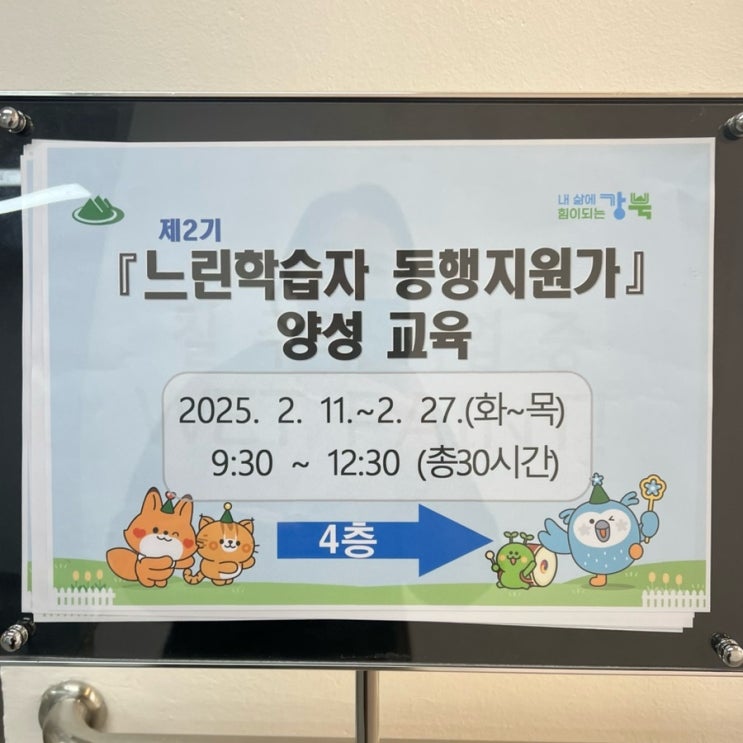 내 삶에 힘이되는 강북

제2기
『느린학습자 동행지원가』
양성 교육

2025. 2. 11.~2. 27.(화~목)
9:30 ~ 12:30 (총30시간)

4층